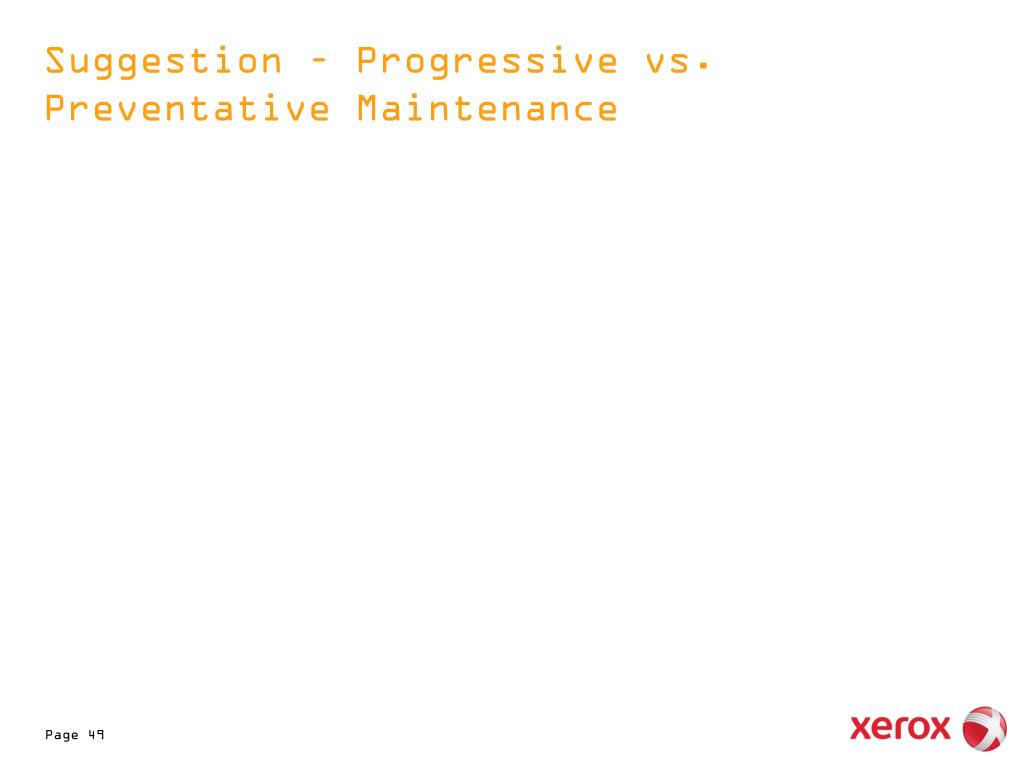 Suggestion – Progressive vs. Preventative Maintenance

Page 49

xerox